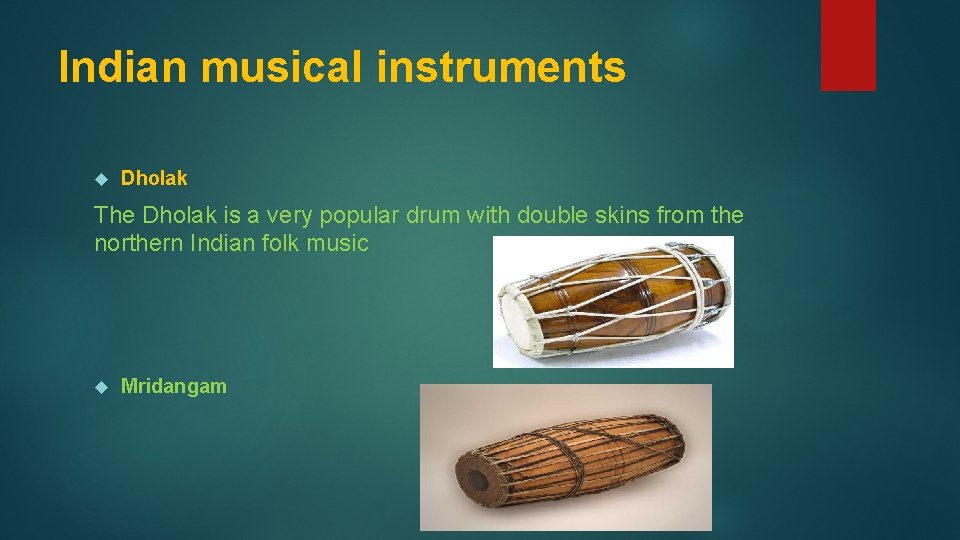 Indian musical instruments

Dholak

The Dholak is a very popular drum with double skins from the northern Indian folk music

Mridangam